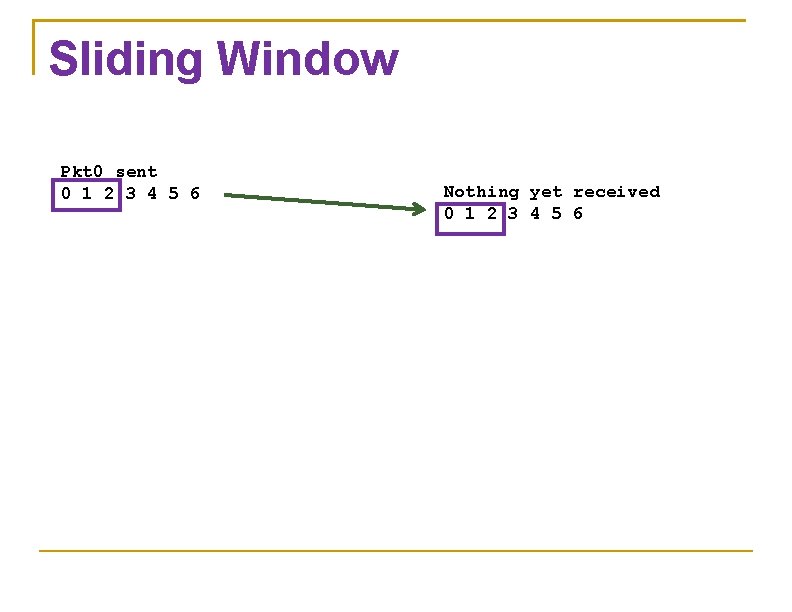 Sliding Window

Pkt0 sent
0 1 2 3 4 5 6

Nothing yet received
0 1 2 3 4 5 6